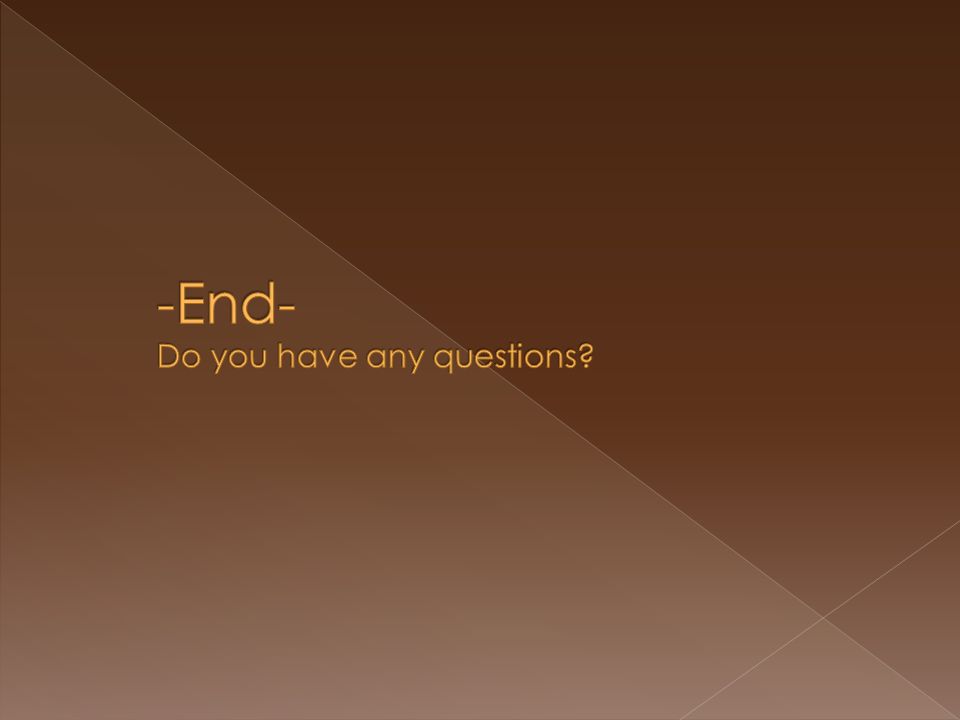 -End-
Do you have any questions?